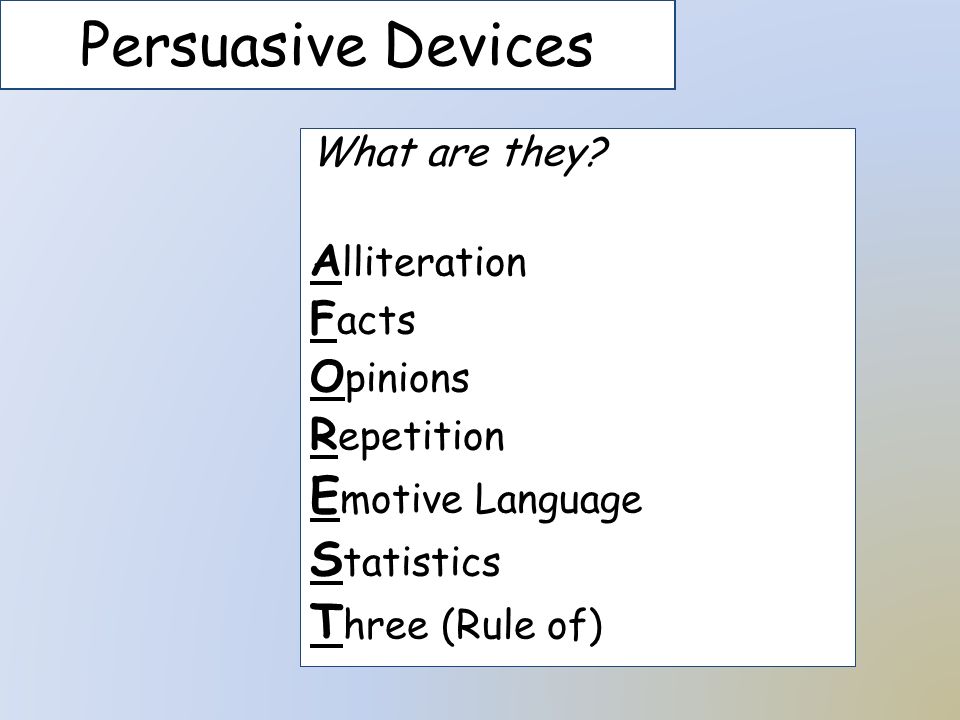 Persuasive Devices

What are they?

Alliteration
Facts
Opinions
Repetition
Emotive Language
Statistics
Three (Rule of)